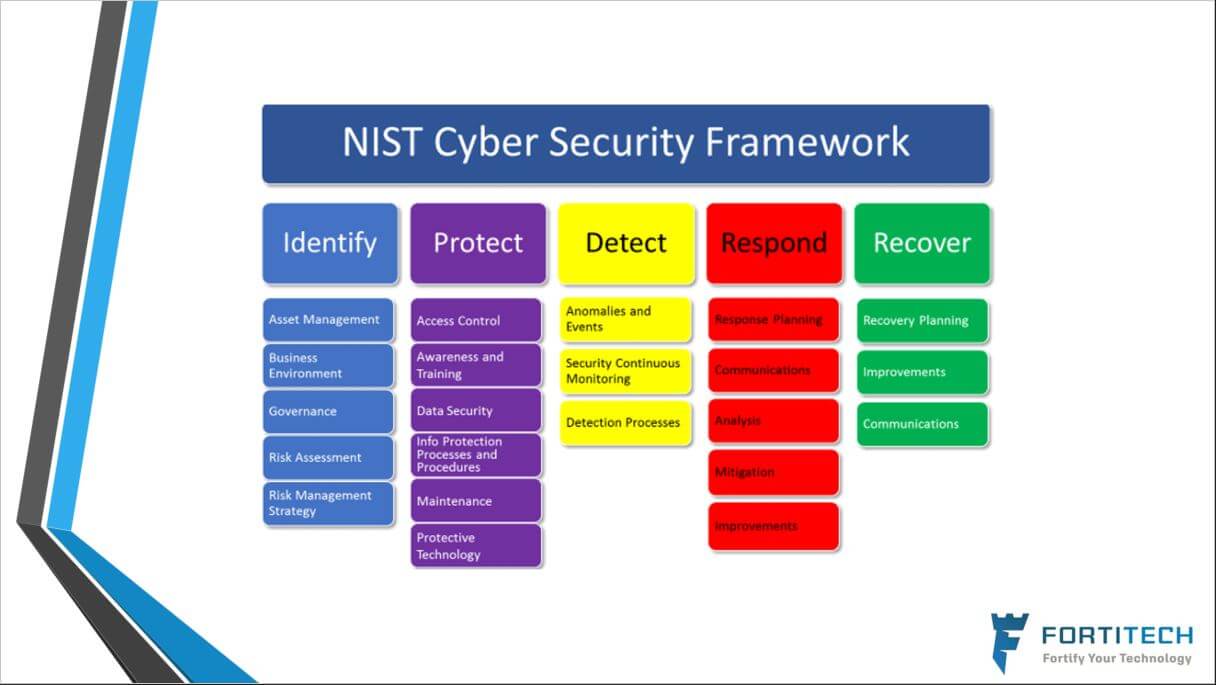 NIST Cyber Security Framework

Identify

Asset Management

Business Environment

Governance

Risk Assessment

Risk Management Strategy

Protect

Access Control

Awareness and Training

Data Security

Info Protection Processes and Procedures

Maintenance

Protective Technology

Detect

Anomalies and Events

Security Continuous Monitoring

Detection Processes

Respond

Response Planning

Communications

Analysis

Mitigation

Improvements

Recover

Recovery Planning

Improvements

Communications

FORTITECH
Fortify Your Technology